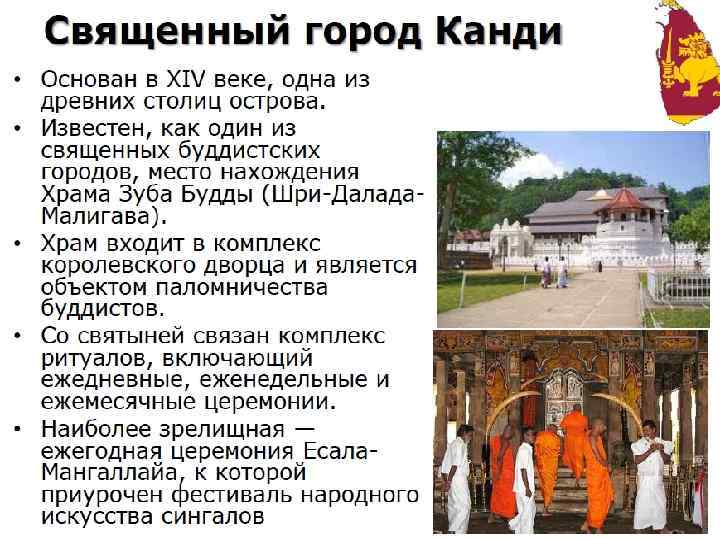 Священный город Канди

• Основан в XIV веке, одна из древних столиц острова.
• Известен, как один из священных буддистских городов, место нахождения Храма Зуба Будды (Шри-Далада-Малигава).
• Храм входит в комплекс королевского дворца и является объектом паломничества буддистов.
• Со святыней связан комплекс ритуалов, включающий ежедневные, еженедельные и ежемесячные церемонии.
• Наиболее зрелищная — ежегодная церемония Есала-Мангаллайа, к которой приурочен фестиваль народного искусства сингалов